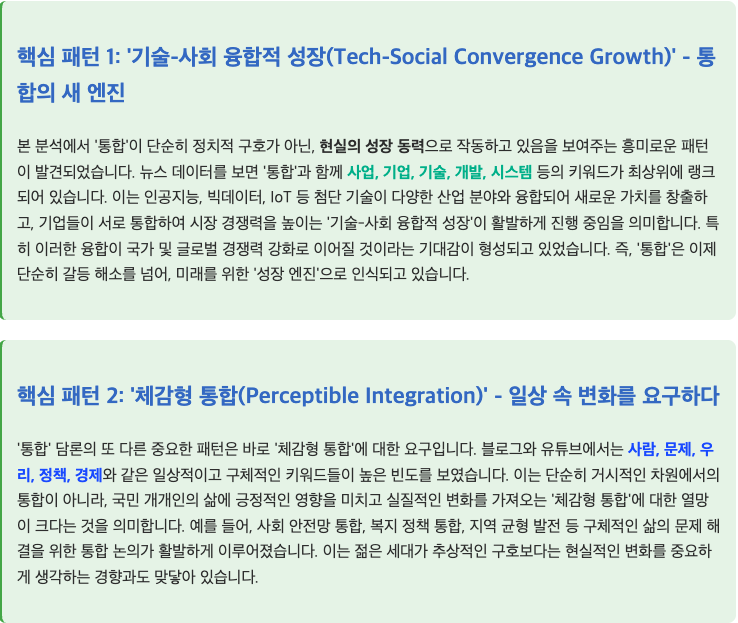 핵심 패턴 1: '기술-사회 융합적 성장(Tech-Social Convergence Growth)' - 통합의 새 엔진

본 분석에서 '통합'이 단순히 정치적 구호가 아닌, 현실의 성장 동력으로 작동하고 있음을 보여주는 흥미로운 패턴이 발견되었습니다. 뉴스 데이터를 보면 '통합'과 함께 사업, 기업, 기술, 개발, 시스템 등의 키워드가 최상위에 랭크되어 있습니다. 이는 인공지능, 빅데이터, IoT 등 첨단 기술이 다양한 산업 분야와 융합되어 새로운 가치를 창출하고, 기업들이 서로 통합하여 시장 경쟁력을 높이는 '기술-사회 융합적 성장'이 활발하게 진행 중임을 의미합니다. 특히 이러한 융합이 국가 및 글로벌 경쟁력 강화로 이어질 것이라는 기대감이 형성되고 있었습니다. 즉, '통합'은 이제 단순히 갈등 해소를 넘어, 미래를 위한 '성장 엔진'으로 인식되고 있습니다.

핵심 패턴 2: '체감형 통합(Perceptible Integration)' - 일상 속 변화를 요구하다

'통합' 담론의 또 다른 중요한 패턴은 바로 '체감형 통합'에 대한 요구입니다. 블로그와 유튜브에서는 사람, 문제, 우리, 정책, 경제와 같은 일상적이고 구체적인 키워드들이 높은 빈도를 보였습니다. 이는 단순히 거시적인 차원에서의 통합이 아니라, 국민 개개인의 삶에 긍정적인 영향을 미치고 실질적인 변화를 가져오는 '체감형 통합'에 대한 열망이 크다는 것을 의미합니다. 예를 들어, 사회 안전망 통합, 복지 정책 통합, 지역 균형 발전 등 구체적인 삶의 문제 해결을 위한 통합 논의가 활발하게 이루어졌습니다. 이는 젊은 세대가 추상적인 구호보다는 현실적인 변화를 중요하게 생각하는 경향과도 맞닿아 있습니다.